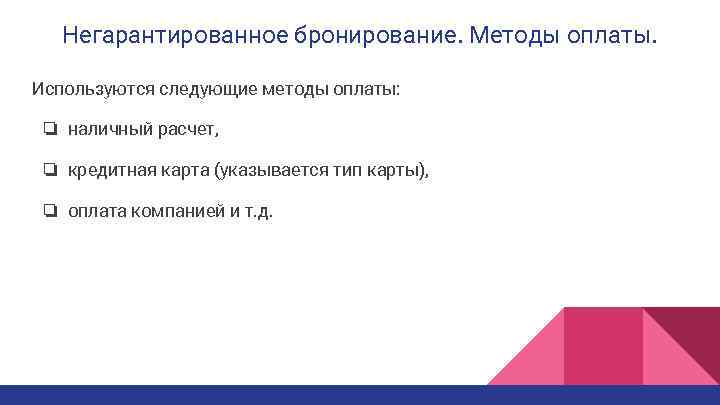 Негарантированное бронирование. Методы оплаты.

Используются следующие методы оплаты:

❏ наличный расчет,

❏ кредитная карта (указывается тип карты),

❏ оплата компанией и т.д.